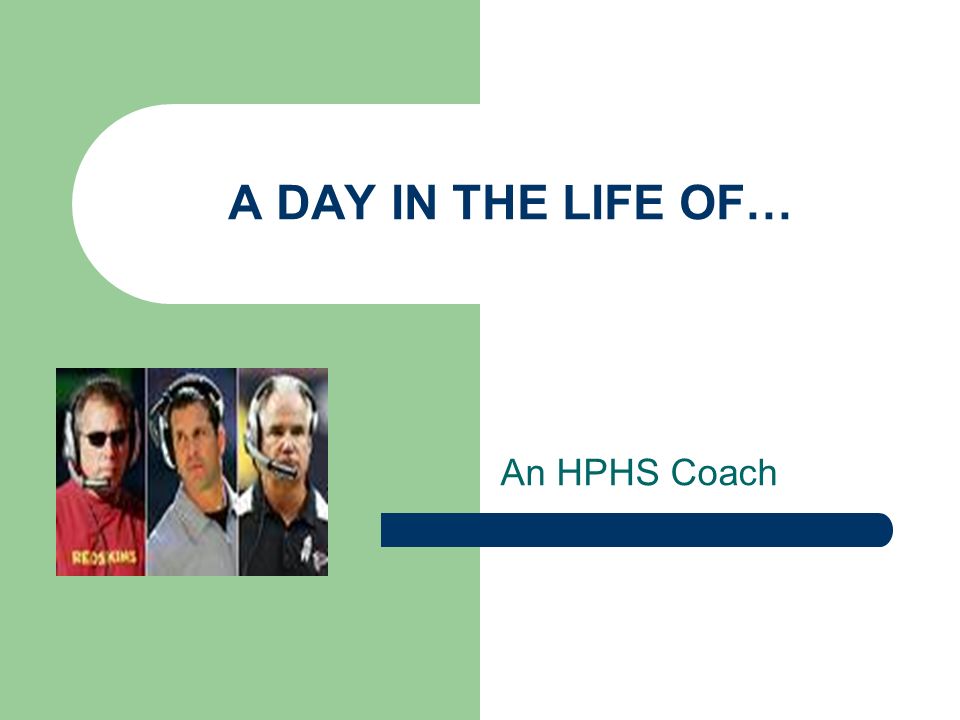 A DAY IN THE LIFE OF…

REDSKINS

An HPHS Coach